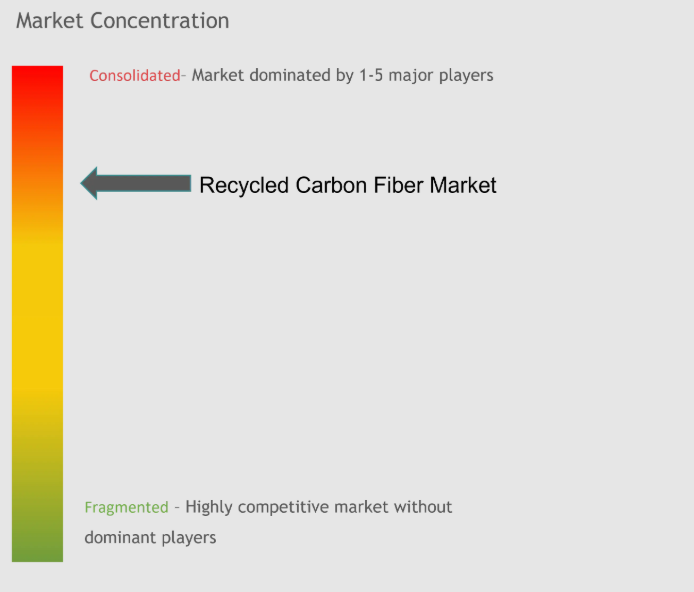 Market Concentration

Consolidated- Market dominated by 1-5 major players

Recycled Carbon Fiber Market

Fragmented - Highly competitive market without dominant players